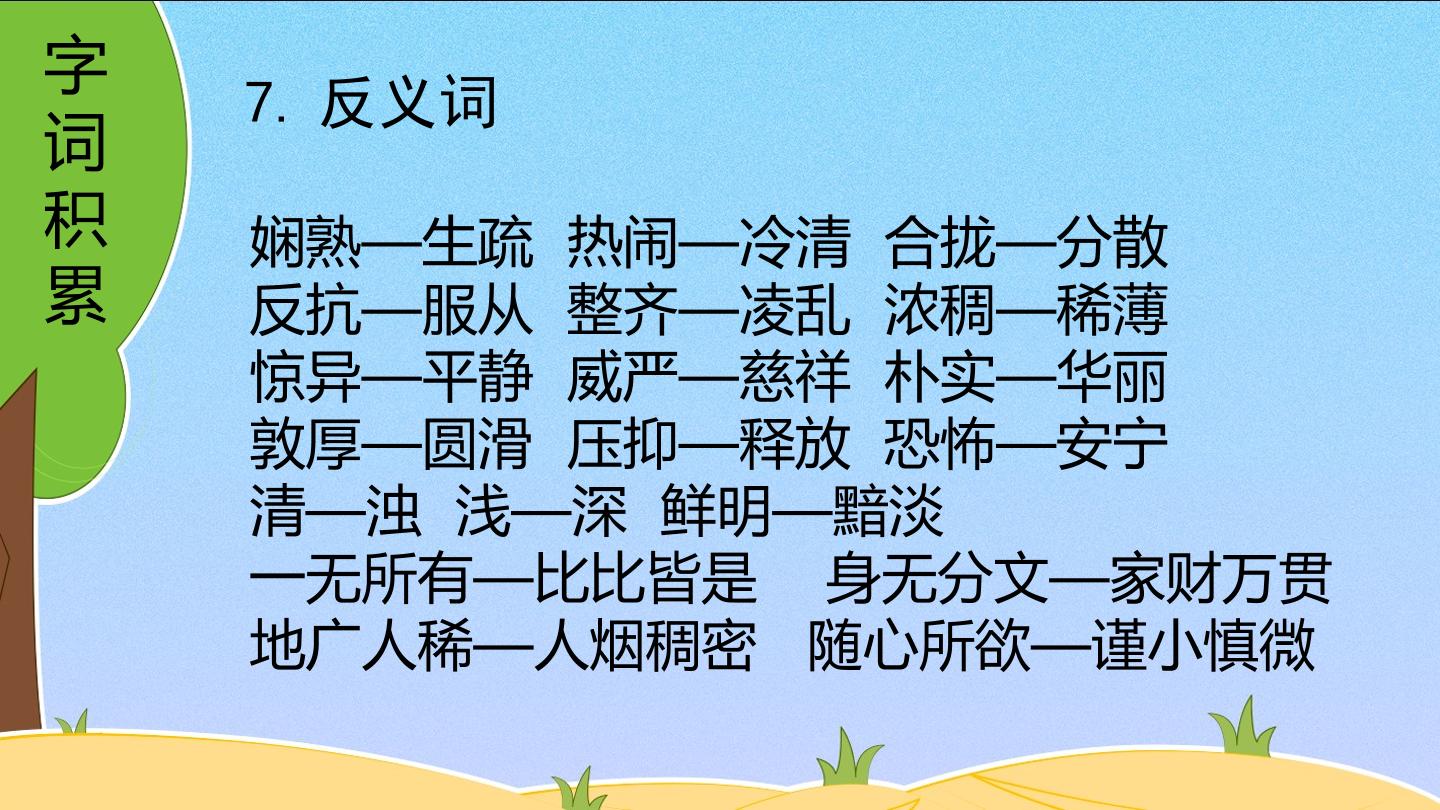 字词积累

7. 反义词

娴熟—生疏 热闹—冷清 合拢—分散
反抗—服从 整齐—凌乱 浓稠—稀薄
惊异—平静 威严—慈祥 朴实—华丽
敦厚—圆滑 压抑—释放 恐怖—安宁
清—浊 浅—深 鲜明—黯淡
一无所有—比比皆是 身无分文—家财万贯
地广人稀—人烟稠密 随心所欲—谨小慎微